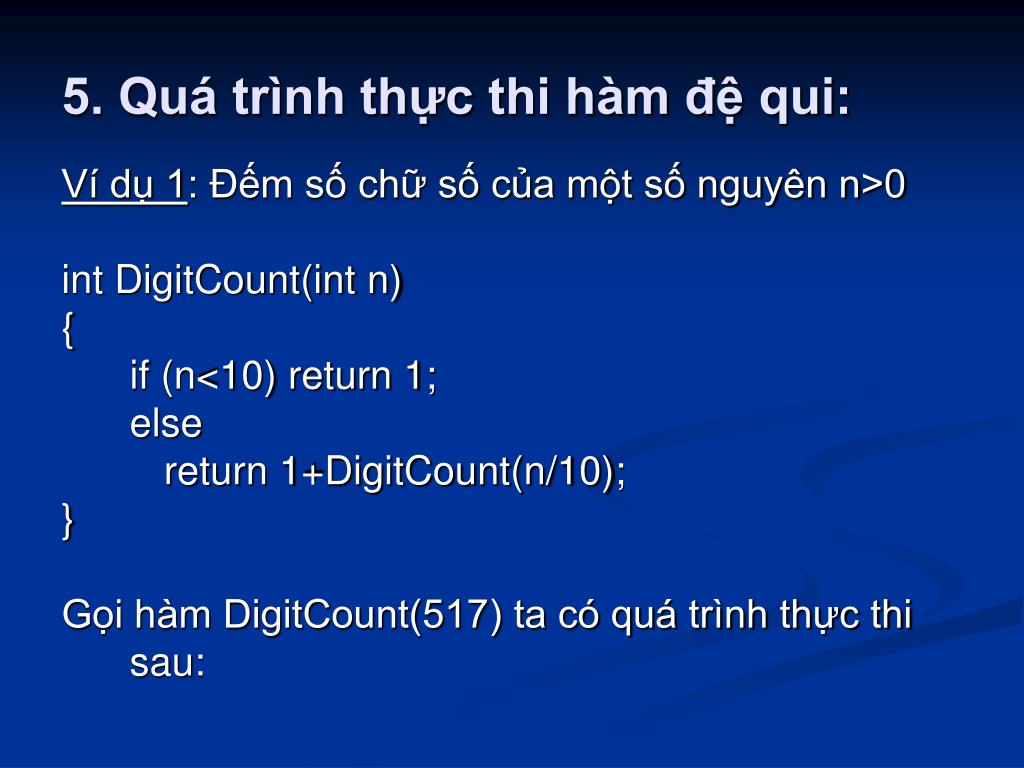 5. Quá trình thực thi hàm đệ qui:

Ví dụ 1: Đếm số chữ số của một số nguyên n>0

int DigitCount(int n)
{
if (n<10) return 1;
else
return 1+DigitCount(n/10);
}

Gọi hàm DigitCount(517) ta có quá trình thực thi sau: